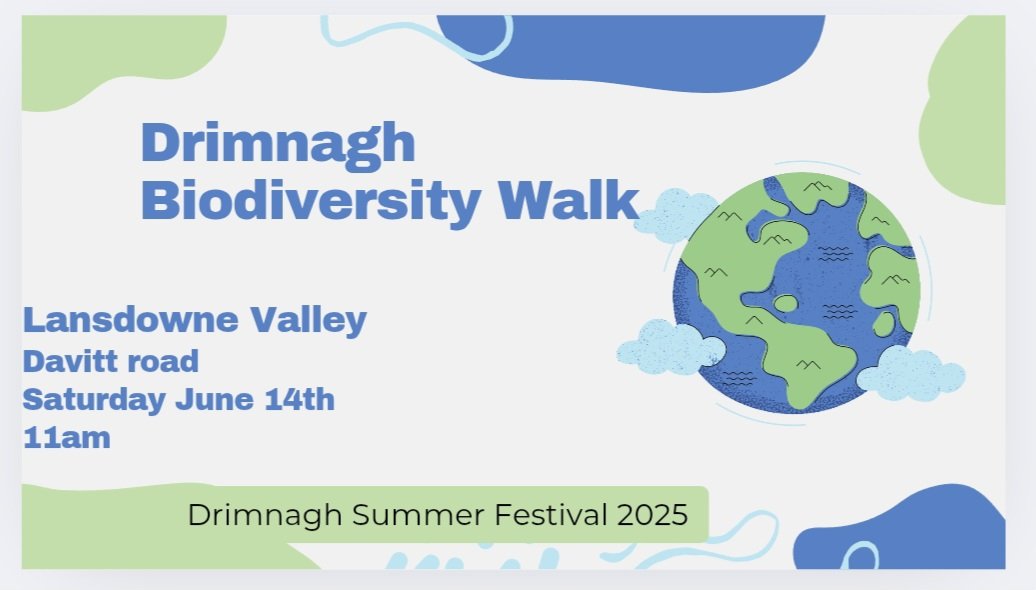 Drimnagh Biodiversity Walk

Lansdowne Valley
Davitt road
Saturday June 14th
11am

Drimnagh Summer Festival 2025